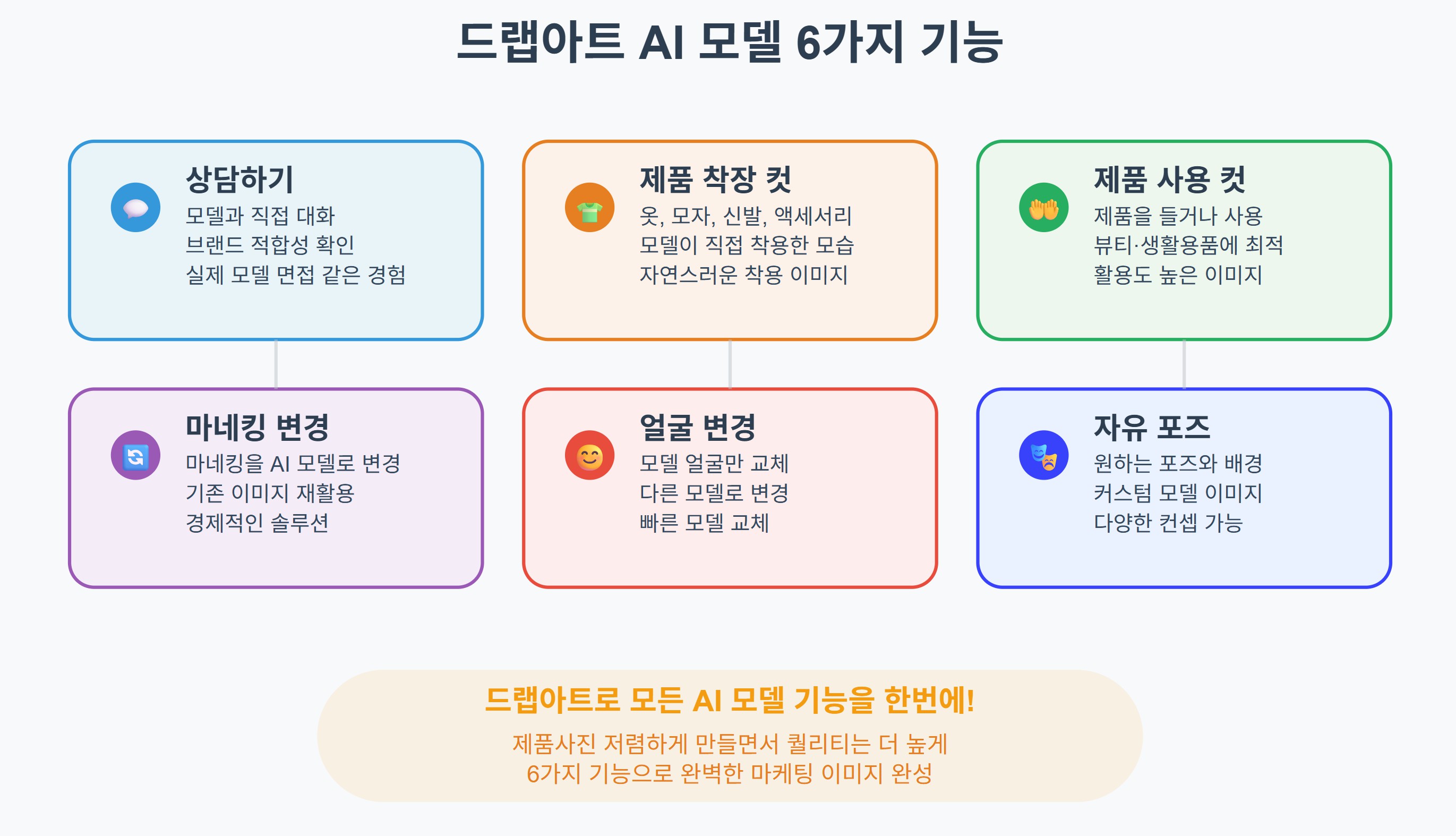 드랩아트 AI 모델 6가지 기능

상담하기
모델과 직접 대화
브랜드 적합성 확인
실제 모델 면접 같은 경험

제품 착장 컷
옷, 모자, 신발, 액세서리
모델이 직접 착용한 모습
자연스러운 착용 이미지

제품 사용 컷
제품을 들거나 사용
뷰티·생활용품에 최적
활용도 높은 이미지

마네킹 변경
마네킹을 AI 모델로 변경
기존 이미지 재활용
경제적인 솔루션

얼굴 변경
모델 얼굴만 교체
다른 모델로 변경
빠른 모델 교체

자유 포즈
원하는 포즈와 배경
커스텀 모델 이미지
다양한 컨셉 가능

드랩아트로 모든 AI 모델 기능을 한번에!
제품사진 저렴하게 만들면서 퀄리티는 더 높게
6가지 기능으로 완벽한 마케팅 이미지 완성